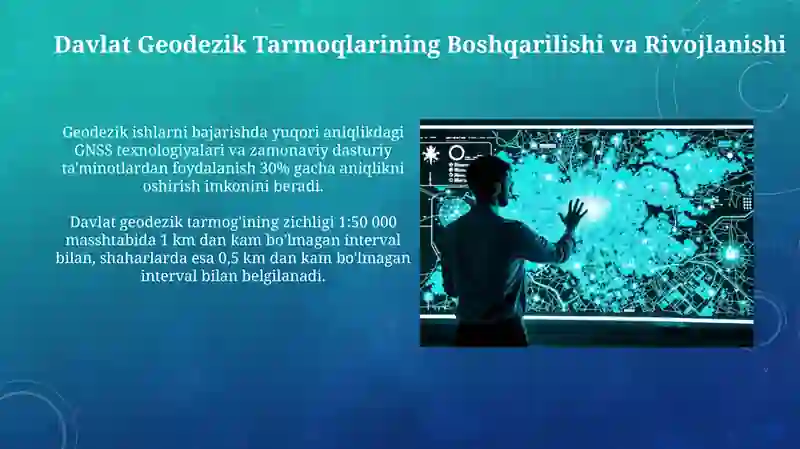 Davlat Geodezik Tarmoqlarining Boshqarilishi va Rivojlanishi

Geodezik ishlarni bajarishda yuqori aniqlikdagi GNSS texnologiyalari va zamonaviy dasturiy ta'minotlardan foydalanish 30% gacha aniqlikni oshirish imkonini beradi.

Davlat geodezik tarmog'ining zichligi 1:50 000 masshtabida 1 km dan kam bo'lmagan interval bilan, shaharlarda esa 0,5 km dan kam bo'lmagan interval bilan belgilanadi.